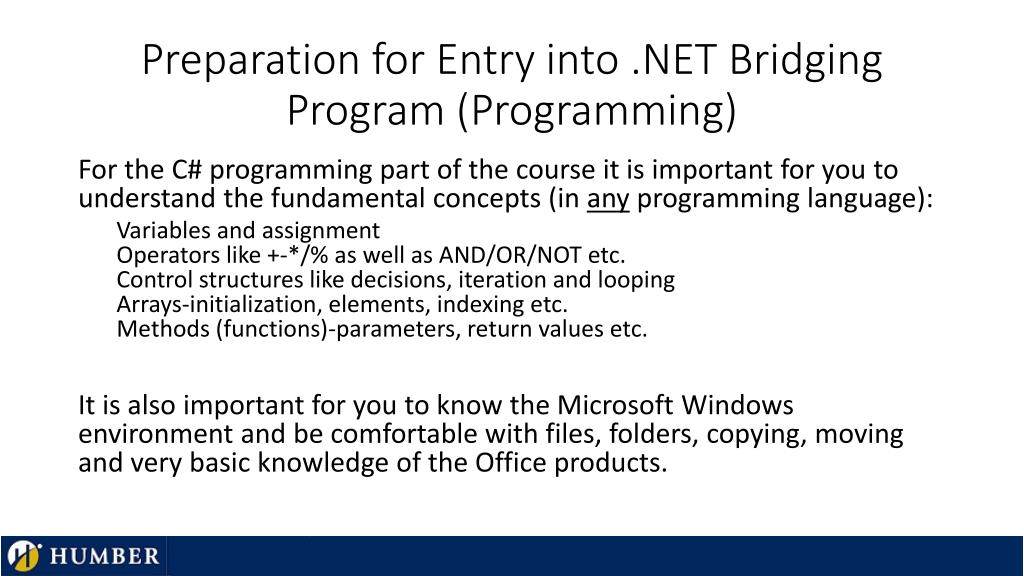 Preparation for Entry into .NET Bridging Program (Programming)

For the C# programming part of the course it is important for you to understand the fundamental concepts (in any programming language):

Variables and assignment
Operators like +-*/% as well as AND/OR/NOT etc.
Control structures like decisions, iteration and looping
Arrays-initialization, elements, indexing etc.
Methods (functions)-parameters, return values etc.

It is also important for you to know the Microsoft Windows environment and be comfortable with files, folders, copying, moving and very basic knowledge of the Office products.

HUMBER